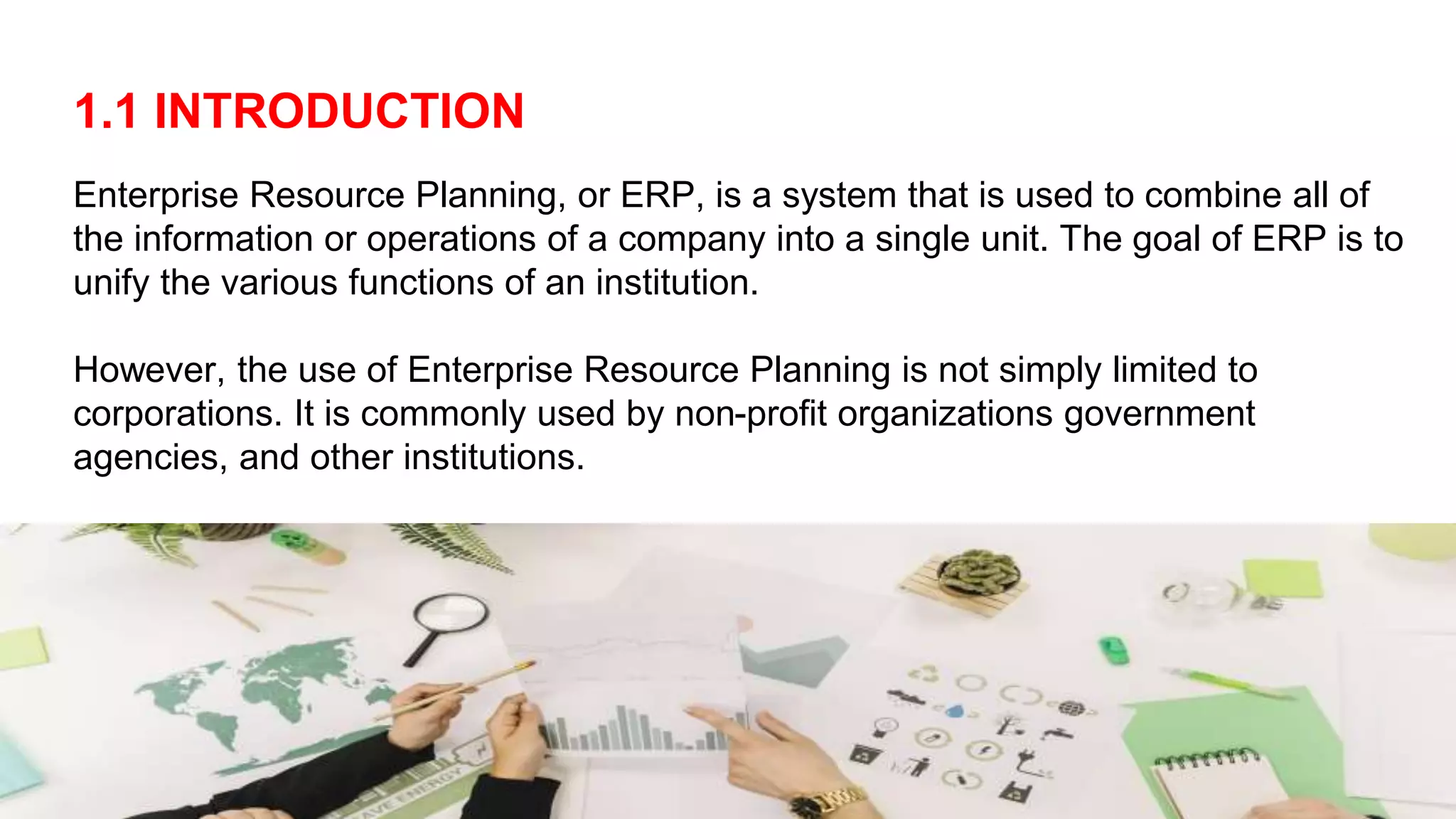 1.1 INTRODUCTION

Enterprise Resource Planning, or ERP, is a system that is used to combine all of the information or operations of a company into a single unit. The goal of ERP is to unify the various functions of an institution.

However, the use of Enterprise Resource Planning is not simply limited to corporations. It is commonly used by non-profit organizations government agencies, and other institutions.

SAVE ENERGY